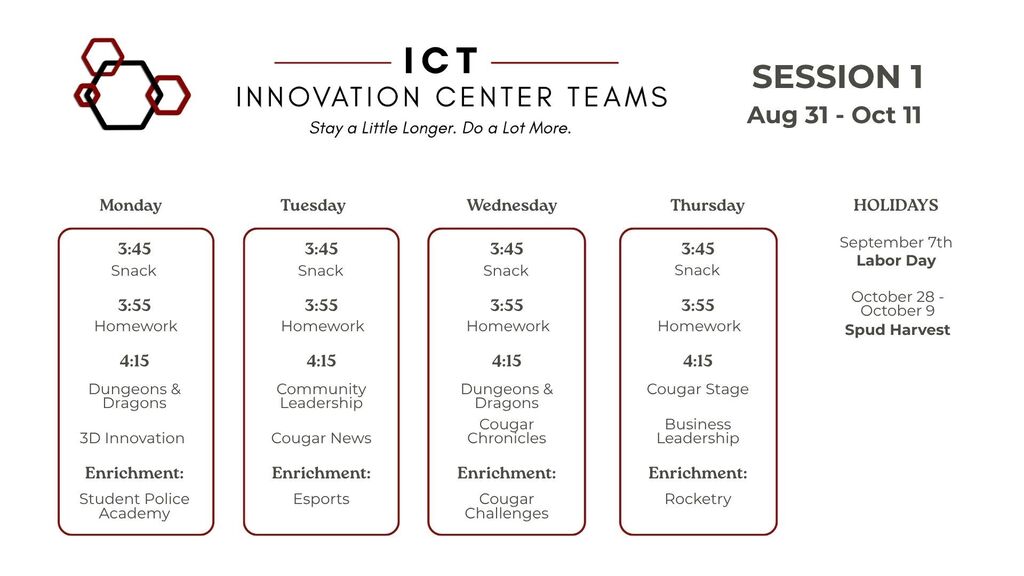 ICT
INNOVATION CENTER TEAMS
Stay a Little Longer. Do a Lot More.

SESSION 1
Aug 31 - Oct 11

Monday
3:45
Snack
3:55
Homework
4:15
Dungeons & Dragons
3D Innovation
Enrichment:
Student Police Academy

Tuesday
3:45
Snack
3:55
Homework
4:15
Community Leadership
Cougar News
Enrichment:
Esports

Wednesday
3:45
Snack
3:55
Homework
4:15
Dungeons & Dragons
Cougar Chronicles
Enrichment:
Cougar Challenges

Thursday
3:45
Snack
3:55
Homework
4:15
Cougar Stage
Business Leadership
Enrichment:
Rocketry

HOLIDAYS
September 7th
Labor Day
October 28 - October 9
Spud Harvest